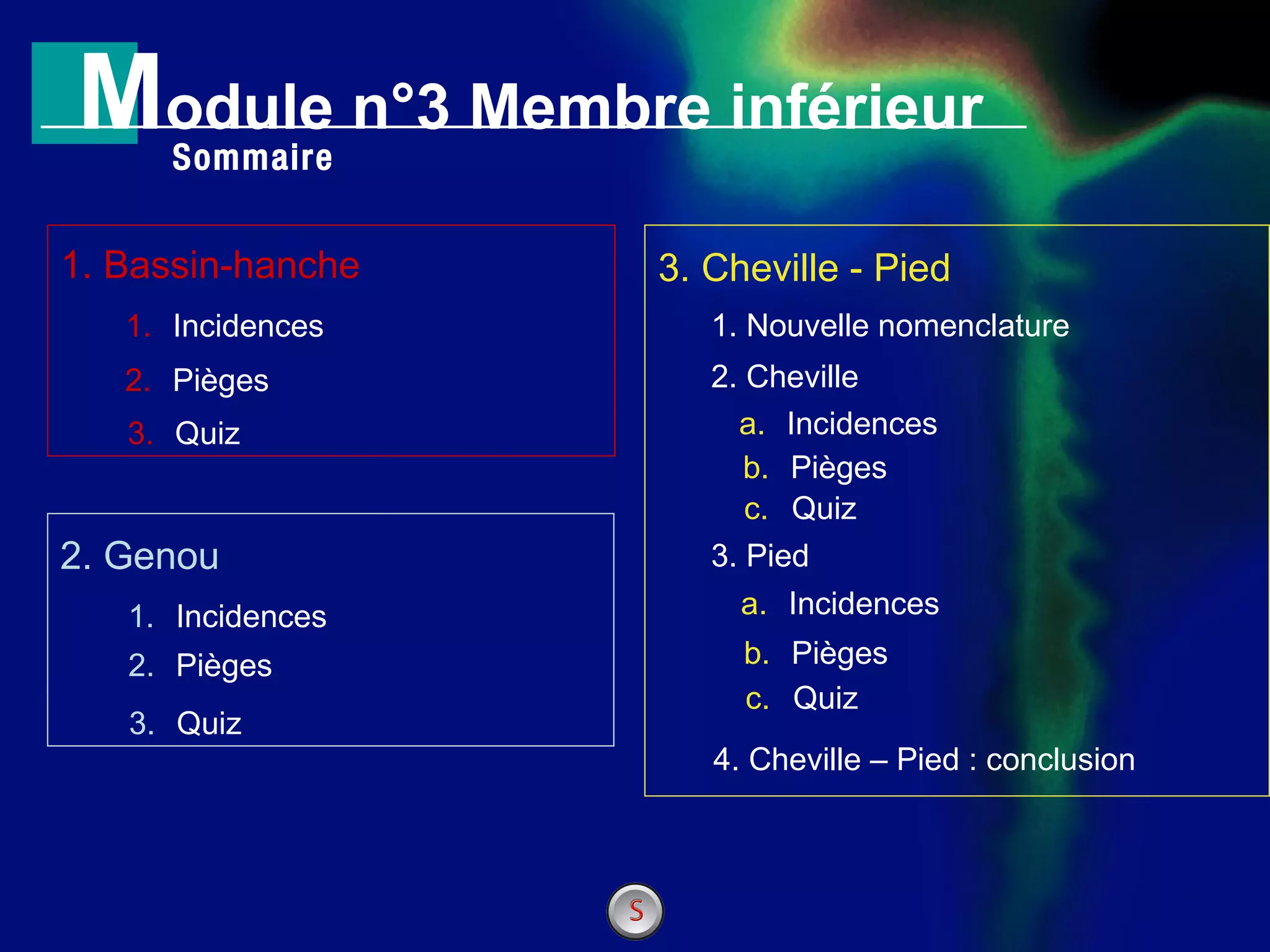 Module n°3 Membre inférieur
Sommaire

1. Bassin-hanche
1. Incidences
2. Pièges
3. Quiz

2. Genou
1. Incidences
2. Pièges
3. Quiz

3. Cheville - Pied
1. Nouvelle nomenclature
2. Cheville
a. Incidences
b. Pièges
c. Quiz
3. Pied
a. Incidences
b. Pièges
c. Quiz
4. Cheville – Pied : conclusion

S